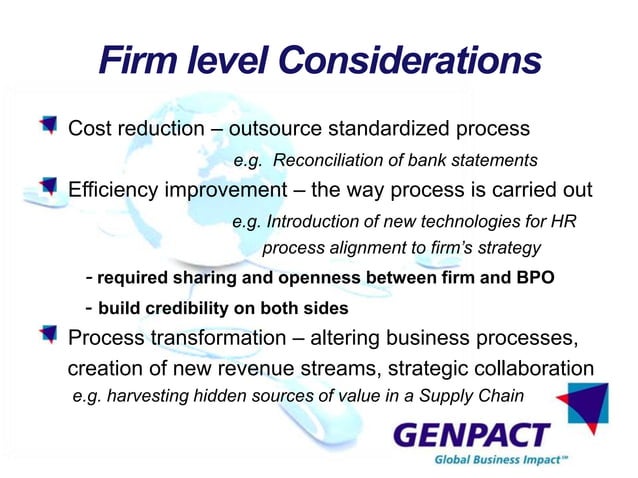 Firm level Considerations

Cost reduction – outsource standardized process

e.g. Reconciliation of bank statements

Efficiency improvement – the way process is carried out

e.g. Introduction of new technologies for HR process alignment to firm's strategy

- required sharing and openness between firm and BPO

- build credibility on both sides

Process transformation – altering business processes, creation of new revenue streams, strategic collaboration

e.g. harvesting hidden sources of value in a Supply Chain

GENPACT

Global Business Impact™